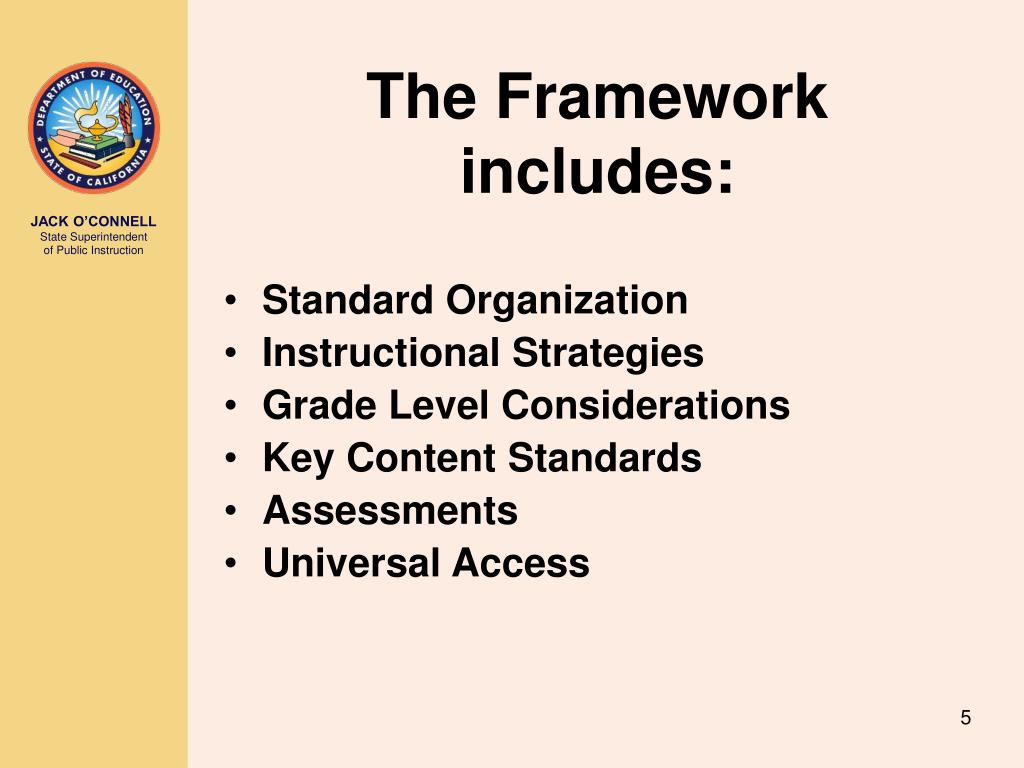 DEPARTMENT OF EDUCATION
STATE OF CALIFORNIA

JACK O'CONNELL
State Superintendent
of Public Instruction

The Framework includes:

• Standard Organization
• Instructional Strategies
• Grade Level Considerations
• Key Content Standards
• Assessments
• Universal Access

5